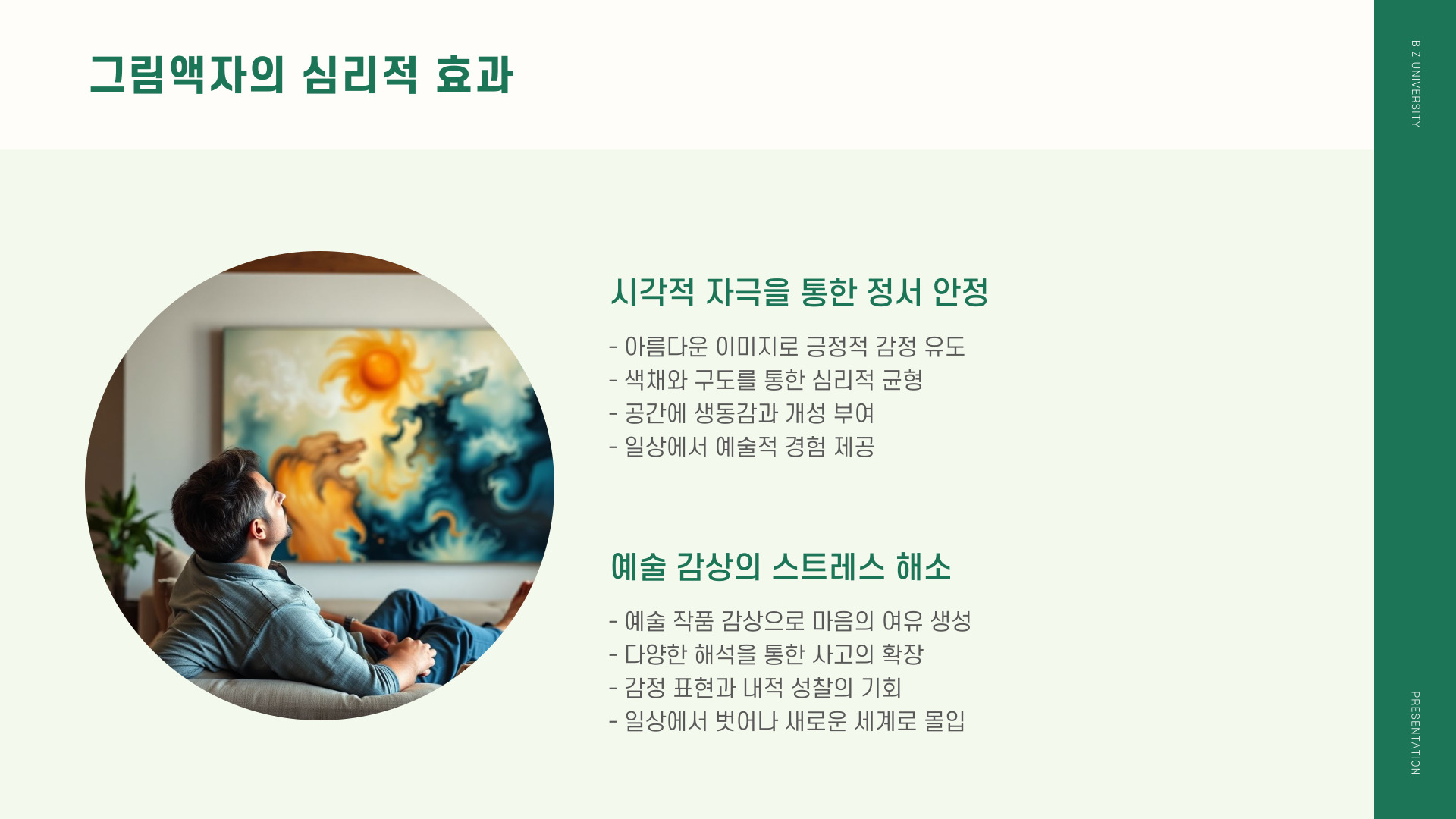 그림액자의 심리적 효과

시각적 자극을 통한 정서 안정

- 아름다운 이미지로 긍정적 감정 유도
- 색채와 구도를 통한 심리적 균형
- 공간에 생동감과 개성 부여
- 일상에서 예술적 경험 제공

예술 감상의 스트레스 해소

- 예술 작품 감상으로 마음의 여유 생성
- 다양한 해석을 통한 사고의 확장
- 감정 표현과 내적 성찰의 기회
- 일상에서 벗어나 새로운 세계로 몰입

BIZ UNIVERSITY

PRESENTATION